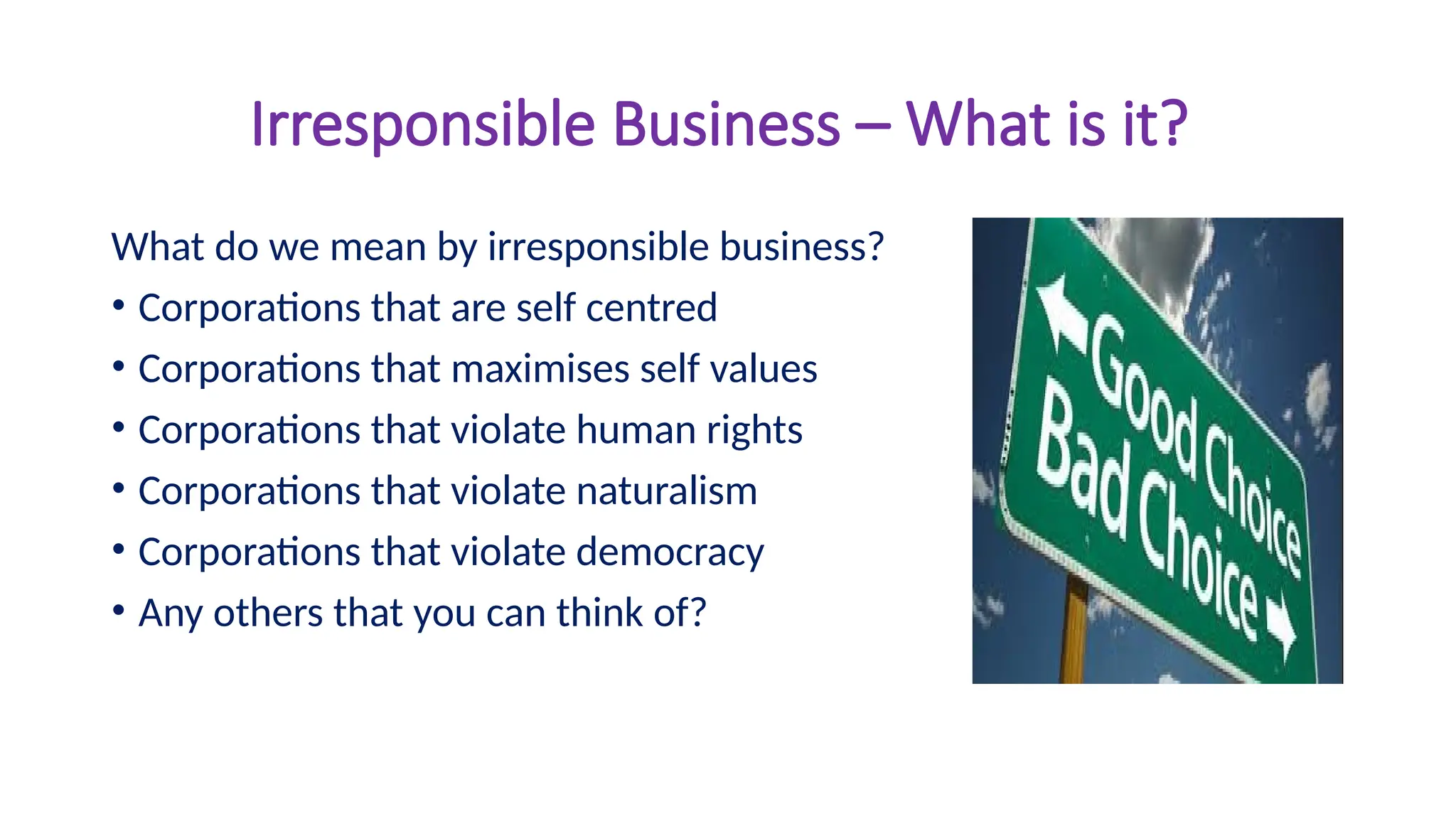 Irresponsible Business – What is it?

What do we mean by irresponsible business?

• Corporations that are self centred
• Corporations that maximises self values
• Corporations that violate human rights
• Corporations that violate naturalism
• Corporations that violate democracy
• Any others that you can think of?

Good Choice
Bad Choice